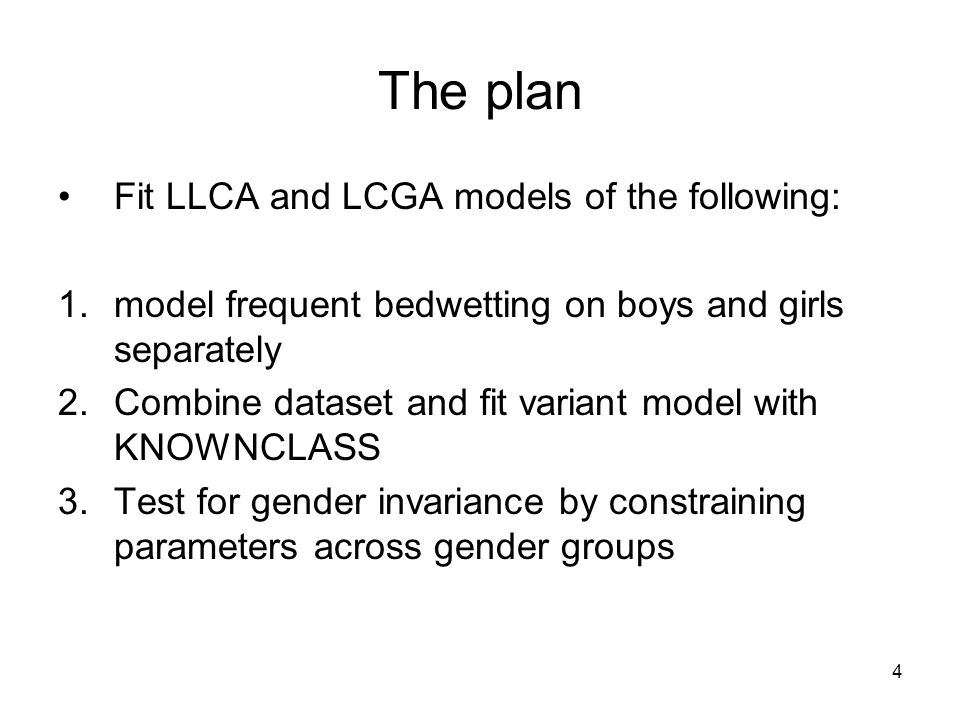 The plan

• Fit LLCA and LCGA models of the following:

1. model frequent bedwetting on boys and girls separately
2. Combine dataset and fit variant model with KNOWNCLASS
3. Test for gender invariance by constraining parameters across gender groups

4